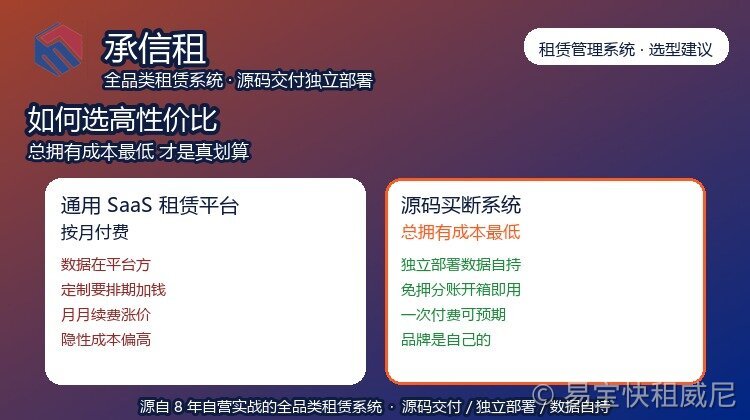 承信租
全品类租赁系统 · 源码交付独立部署

租赁管理系统 · 选型建议

如何选高性价比
总拥有成本最低 才是真划算

通用 SaaS 租赁平台
按月付费
数据在平台方
定制要排期加钱
月月续费涨价
隐性成本偏高

源码买断系统
总拥有成本最低
独立部署数据自持
免押分账开箱即用
一次付费可预期
品牌是自己的

源自 8 年自营实战的全品类租赁系统 · 源码交付 / 独立部署 / 数据自持

© 易宝快租威尼